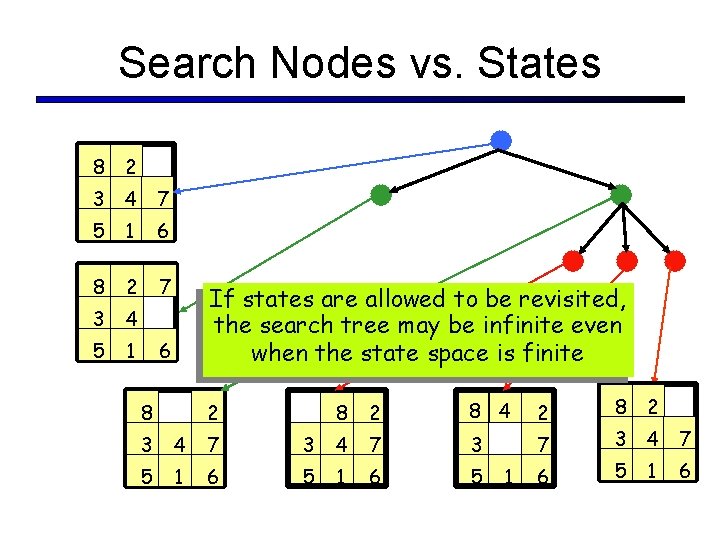 Search Nodes vs. States

| 8 | 2 |   |
|---|---|---|
| 3 | 4 | 7 |
| 5 | 1 | 6 |

| 8 | 2 | 7 |
|---|---|---|
| 3 | 4 |   |
| 5 | 1 | 6 |

If states are allowed to be revisited, the search tree may be infinite even when the state space is finite

| 8 |   | 2 |
|---|---|---|
| 3 | 4 | 7 |
| 5 | 1 | 6 |

|   | 8 | 2 |
|---|---|---|
| 3 | 4 | 7 |
| 5 | 1 | 6 |

| 8 | 4 | 2 |
|---|---|---|
| 3 |   | 7 |
| 5 | 1 | 6 |

| 8 | 2 |   |
|---|---|---|
| 3 | 4 | 7 |
| 5 | 1 | 6 |